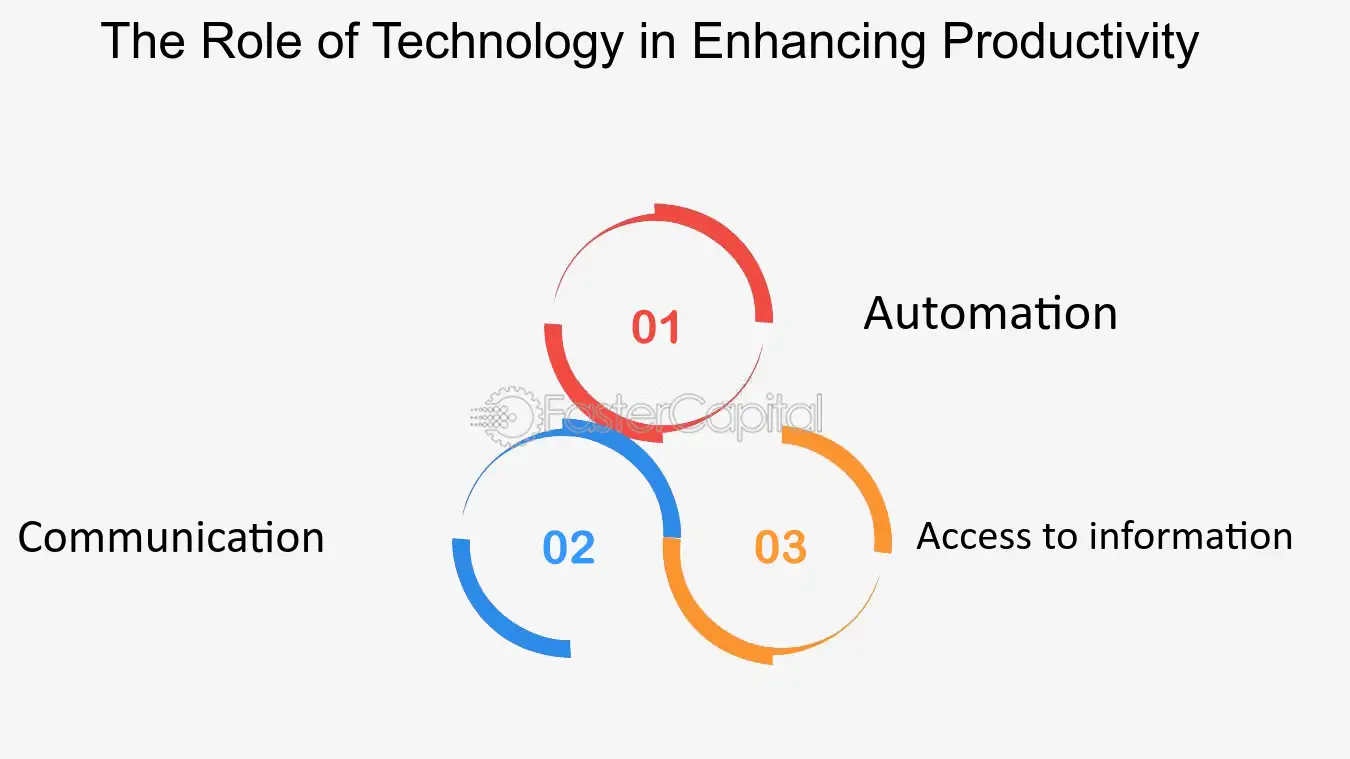 The Role of Technology in Enhancing Productivity

01

Automation

Communication

02

03

Access to information

FasterCapital